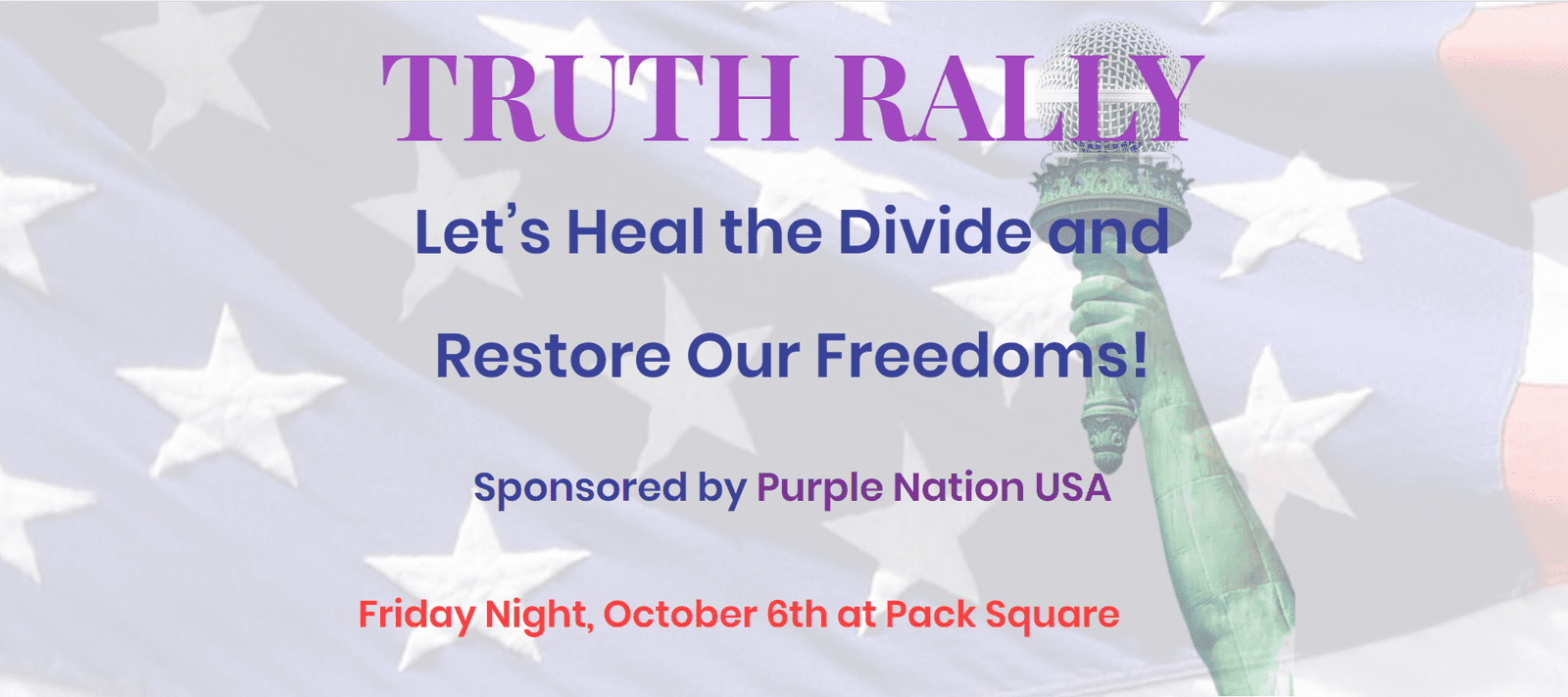 TRUTH RALLY

Let's Heal the Divide and

Restore Our Freedoms!

Sponsored by Purple Nation USA

Friday Night, October 6th at Pack Square